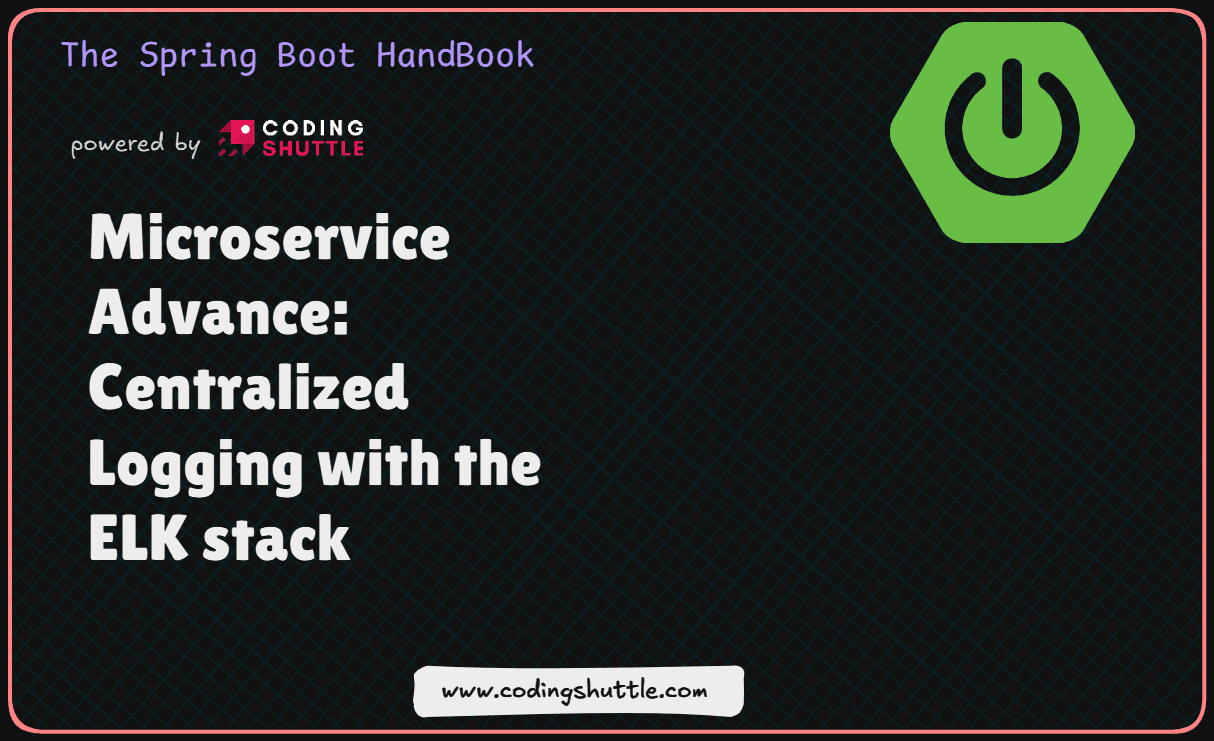 The Spring Boot HandBook

powered by CODING SHUTTLE

Microservice Advance: Centralized Logging with the ELK stack

www.codingshuttle.com